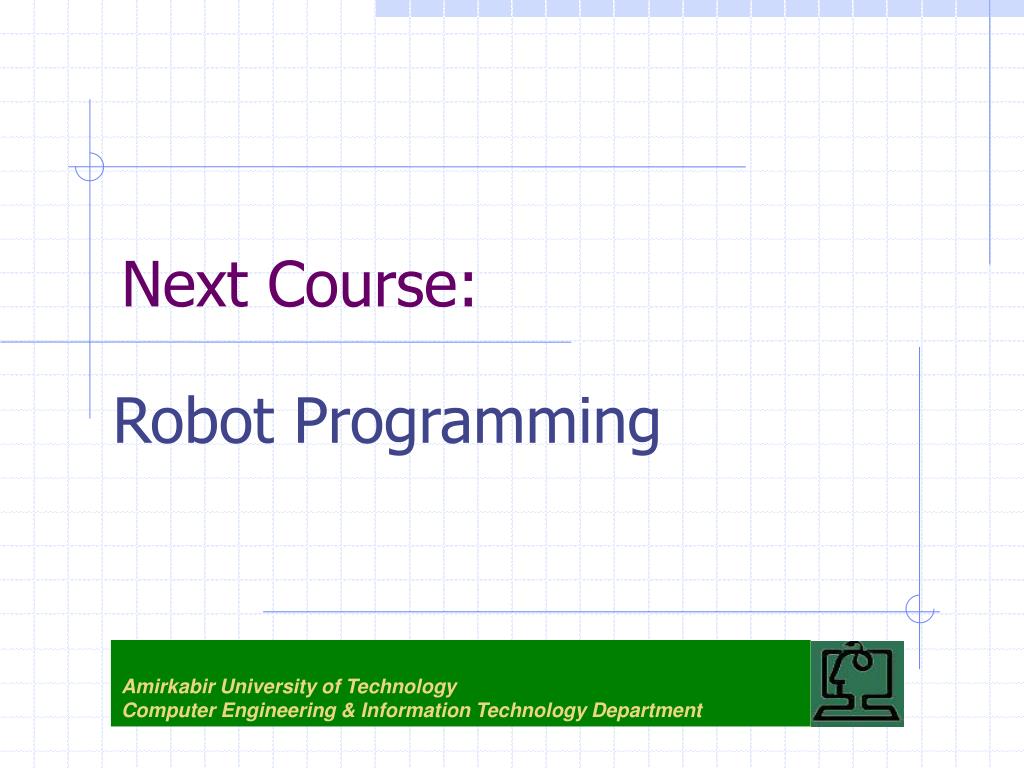 Next Course:

Robot Programming

Amirkabir University of Technology
Computer Engineering & Information Technology Department